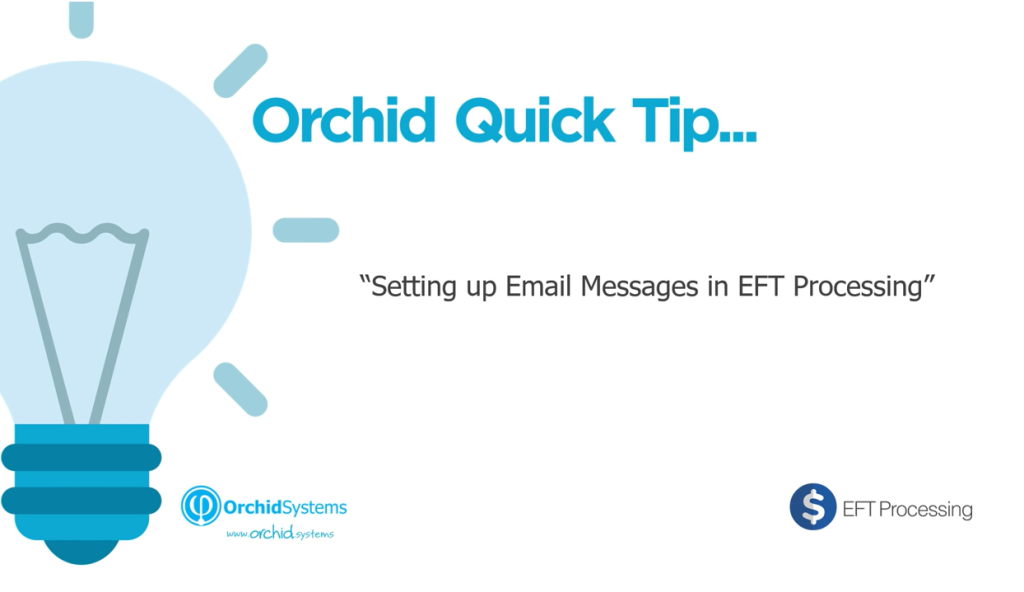 Orchid Quick Tip...

“Setting up Email Messages in EFT Processing”

OrchidSystems
www.orchid.systems

$ EFT Processing